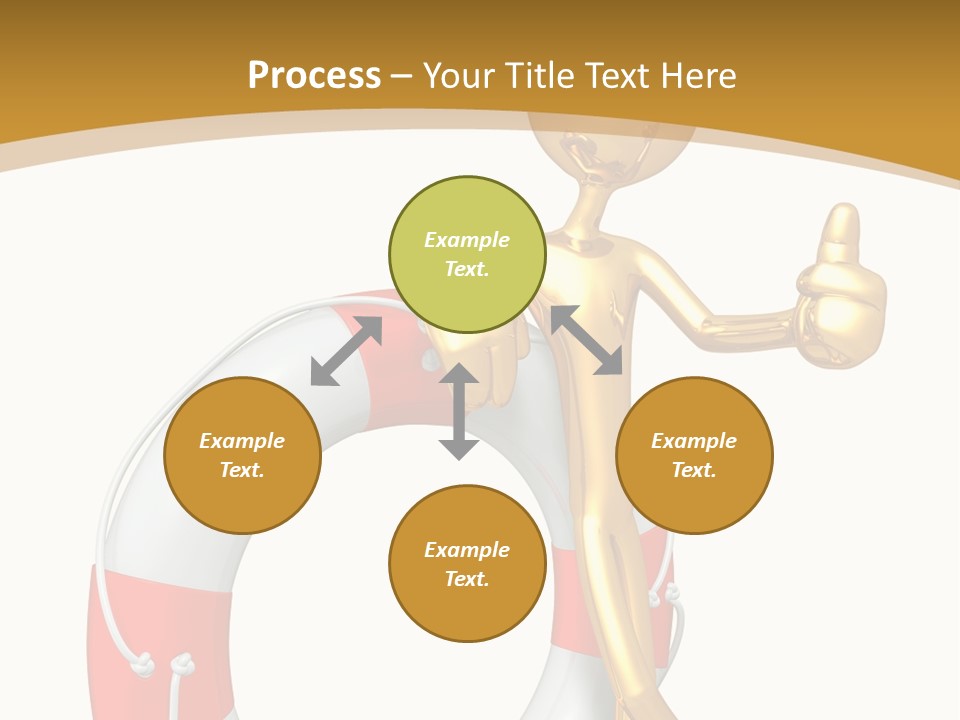 Process – Your Title Text Here

Example Text.

Example Text.

Example Text.

Example Text.